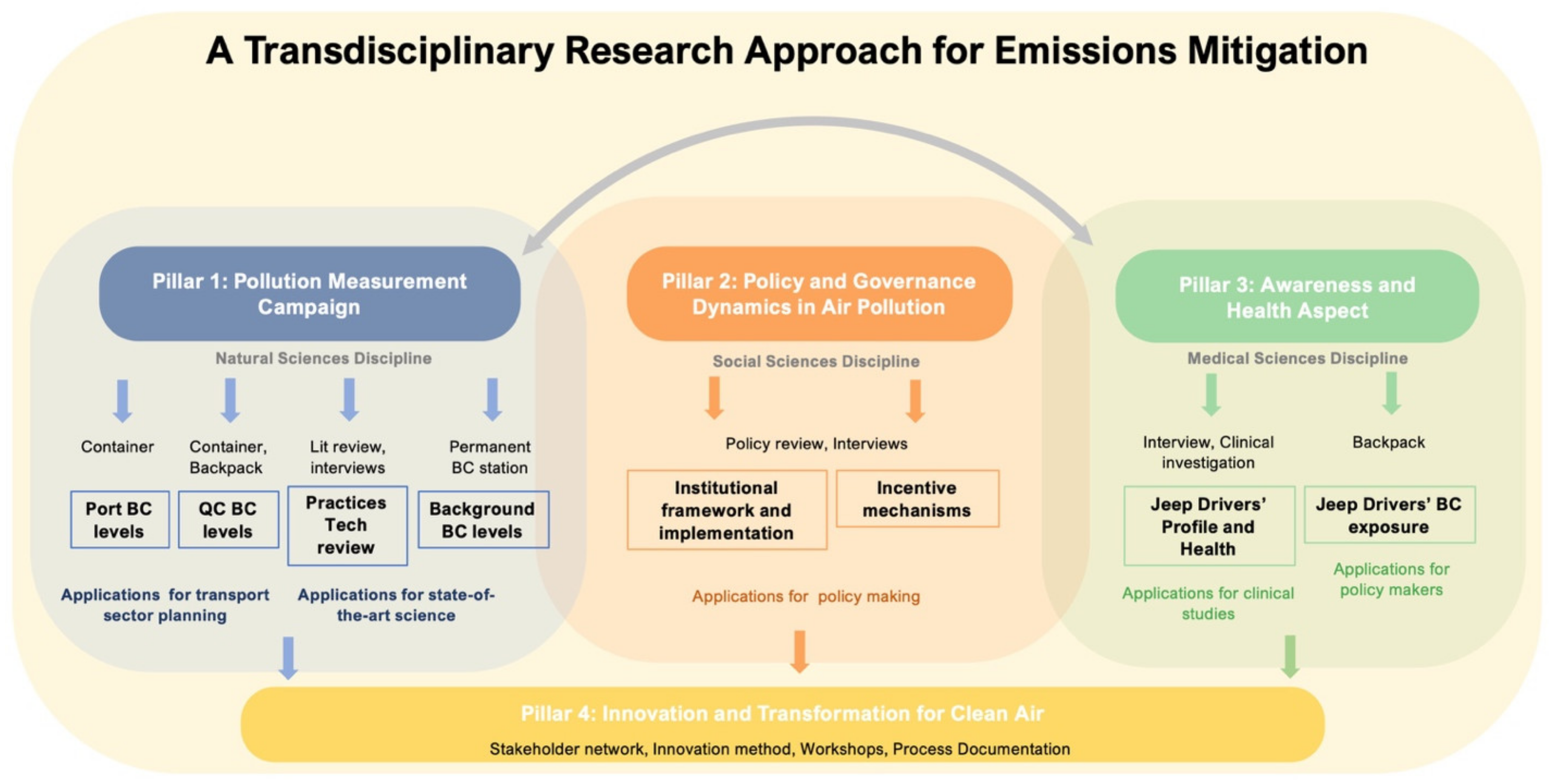 A Transdisciplinary Research Approach for Emissions Mitigation

Pillar 1: Pollution Measurement Campaign

Natural Sciences Discipline

Container

Container, Backpack

Lit review, interviews

Permanent BC station

Port BC levels

QC BC levels

Practices Tech review

Background BC levels

Applications for transport sector planning

Applications for state-of-the-art science

Pillar 2: Policy and Governance Dynamics in Air Pollution

Social Sciences Discipline

Policy review, Interviews

Institutional framework and implementation

Incentive mechanisms

Applications for policy making

Pillar 3: Awareness and Health Aspect

Medical Sciences Discipline

Interview, Clinical investigation

Backpack

Jeep Drivers' Profile and Health

Jeep Drivers' BC exposure

Applications for clinical studies

Applications for policy makers

Pillar 4: Innovation and Transformation for Clean Air

Stakeholder network, Innovation method, Workshops, Process Documentation